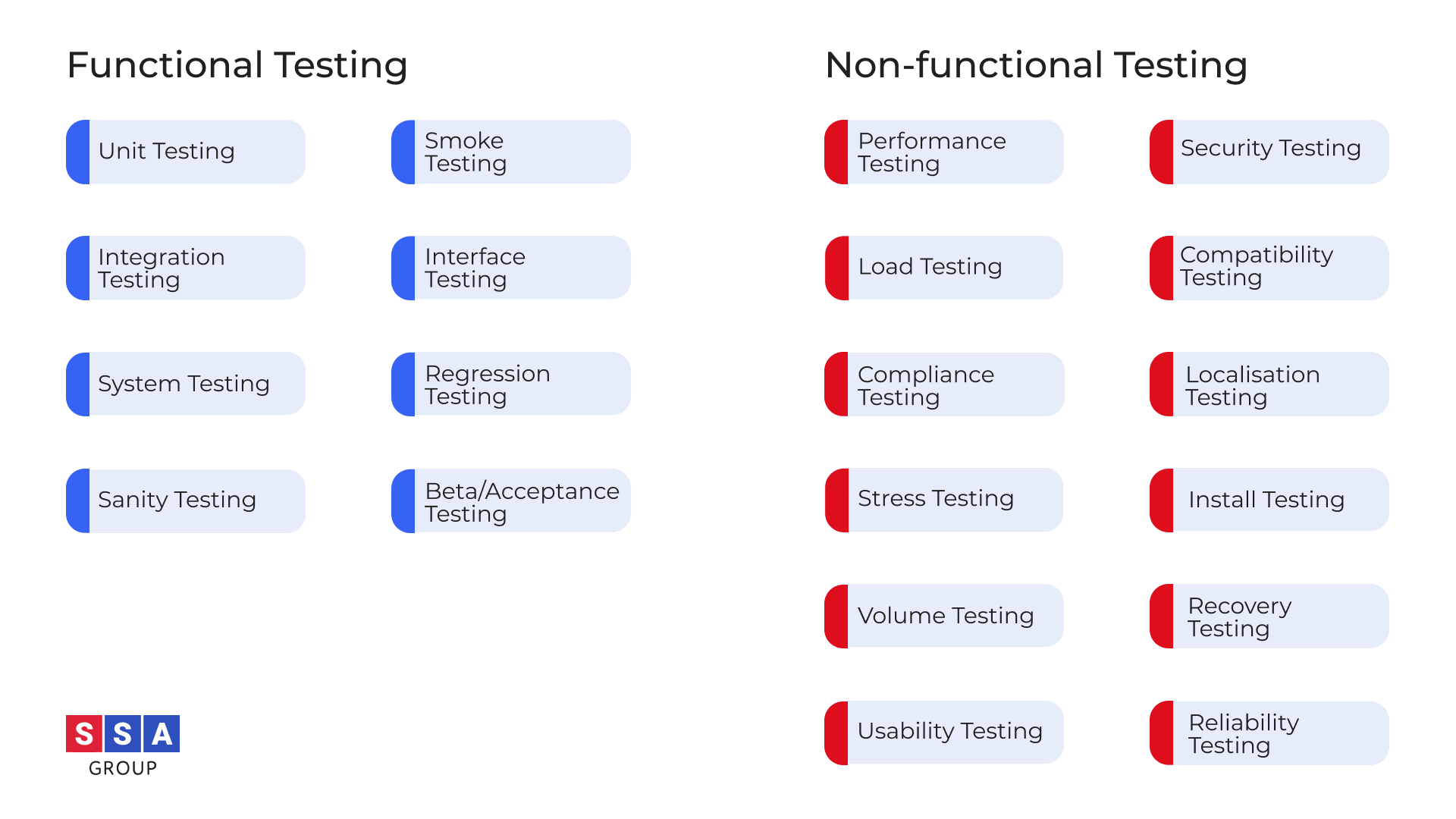 Functional Testing

Unit Testing

Integration Testing

System Testing

Sanity Testing

Smoke Testing

Interface Testing

Regression Testing

Beta/Acceptance Testing

Non-functional Testing

Performance Testing

Load Testing

Compliance Testing

Stress Testing

Volume Testing

Usability Testing

Security Testing

Compatibility Testing

Localisation Testing

Install Testing

Recovery Testing

Reliability Testing

SSA
GROUP